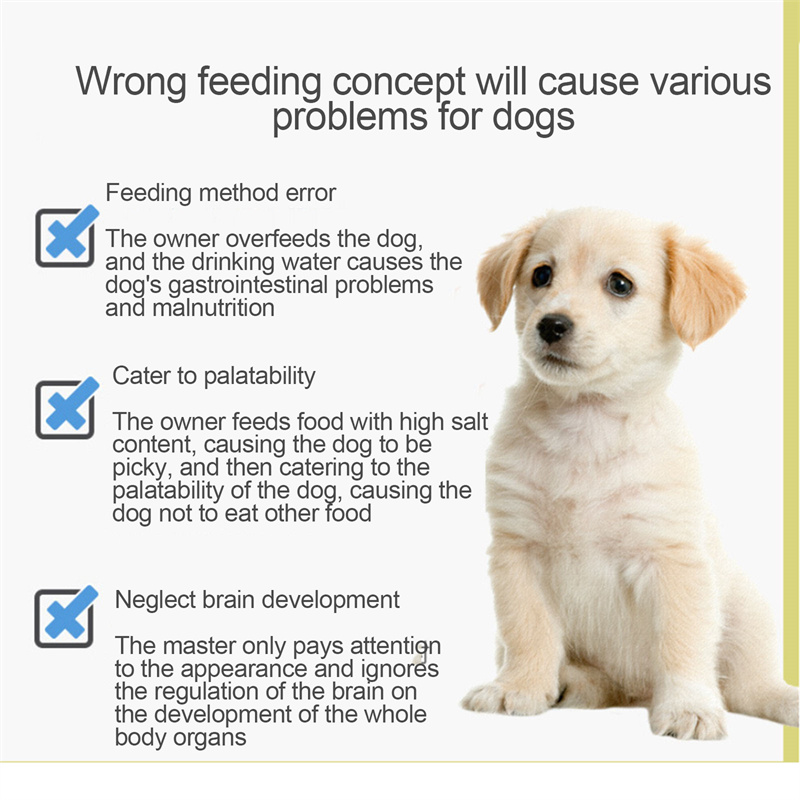 Wrong feeding concept will cause various problems for dogs

Feeding method error

The owner overfeeds the dog, and the drinking water causes the dog's gastrointestinal problems and malnutrition

Cater to palatability

The owner feeds food with high salt content, causing the dog to be picky, and then catering to the palatability of the dog, causing the dog not to eat other food

Neglect brain development

The master only pays attention to the appearance and ignores the regulation of the brain on the development of the whole body organs